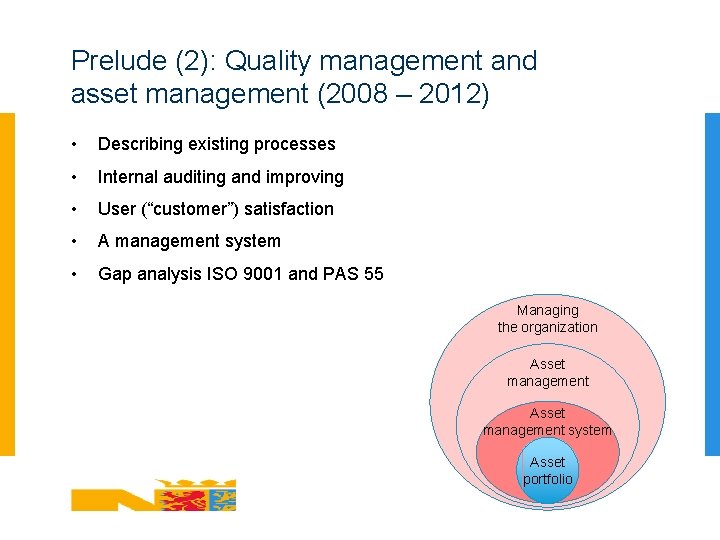 Prelude (2): Quality management and asset management (2008 – 2012)

• Describing existing processes
• Internal auditing and improving
• User (“customer”) satisfaction
• A management system
• Gap analysis ISO 9001 and PAS 55

Managing the organization

Asset management

Asset management system

Asset portfolio